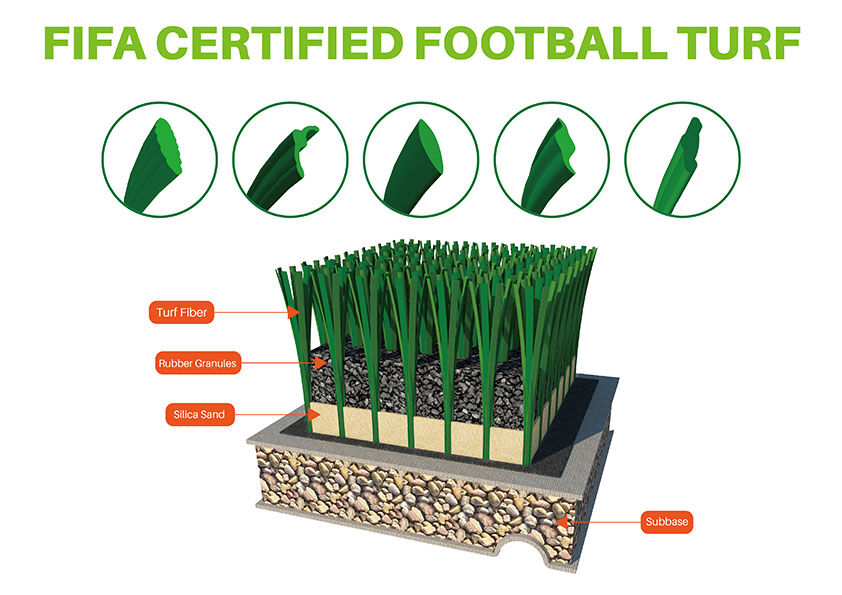 FIFA CERTIFIED FOOTBALL TURF

Turf Fiber

Rubber Granules

Silica Sand

Subbase